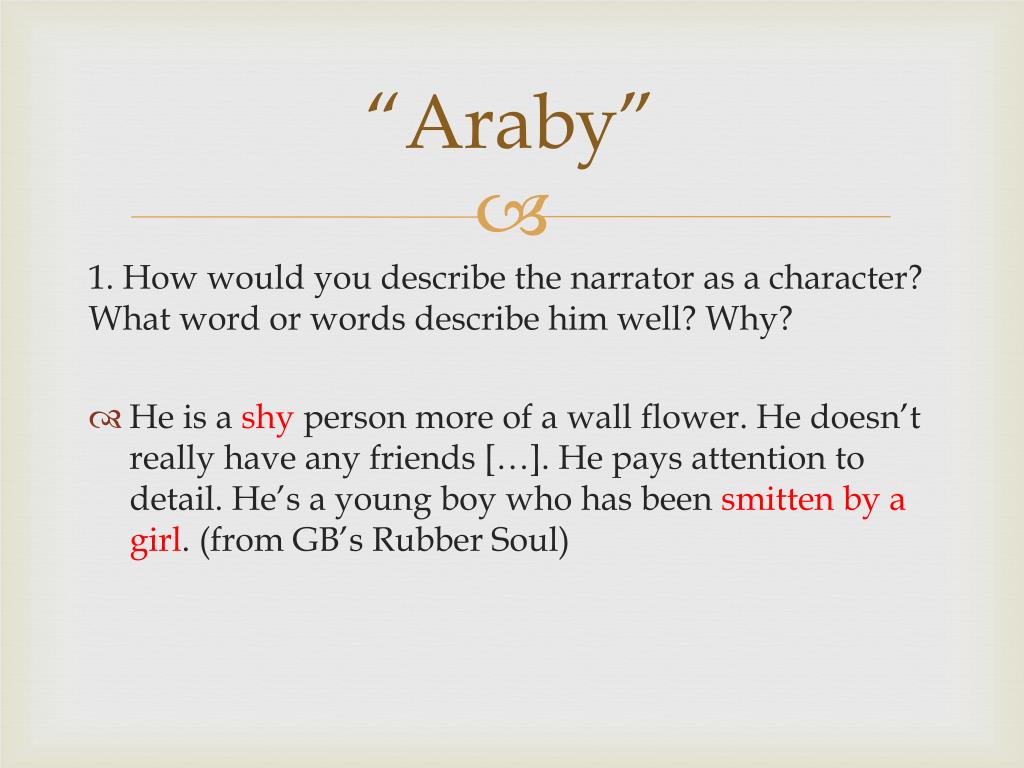 “Araby”

1. How would you describe the narrator as a character? What word or words describe him well? Why?

He is a shy person more of a wall flower. He doesn’t really have any friends […]. He pays attention to detail. He’s a young boy who has been smitten by a girl. (from GB’s Rubber Soul)